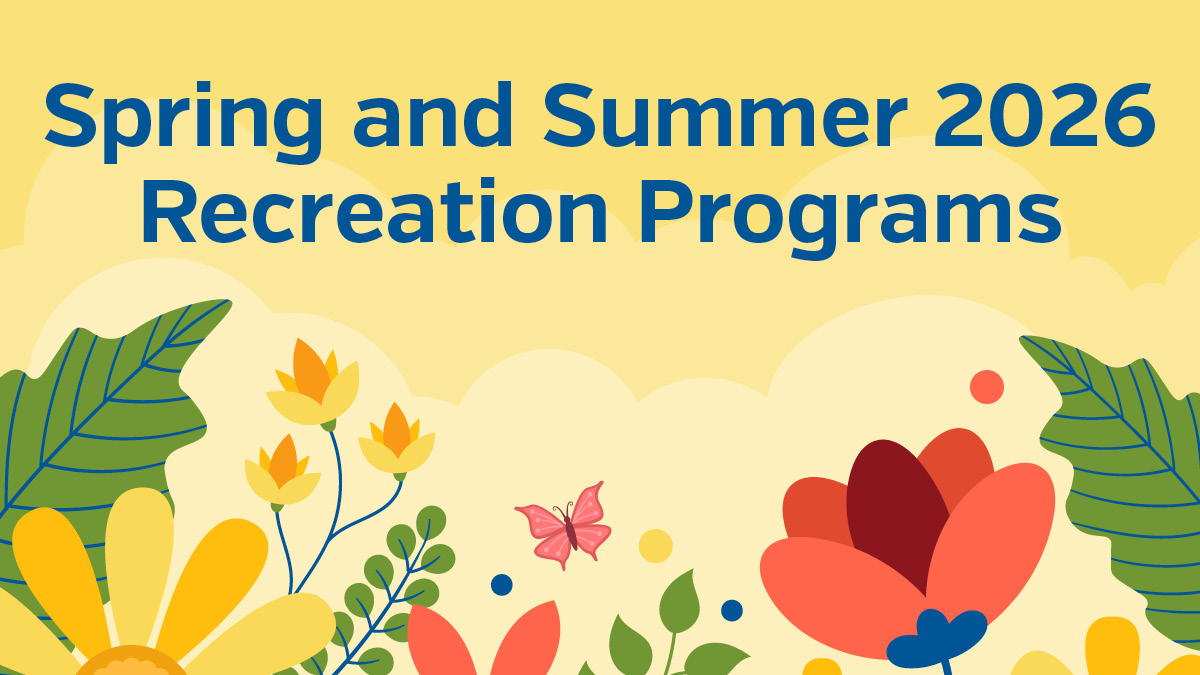 Spring and Summer 2026 Recreation Programs